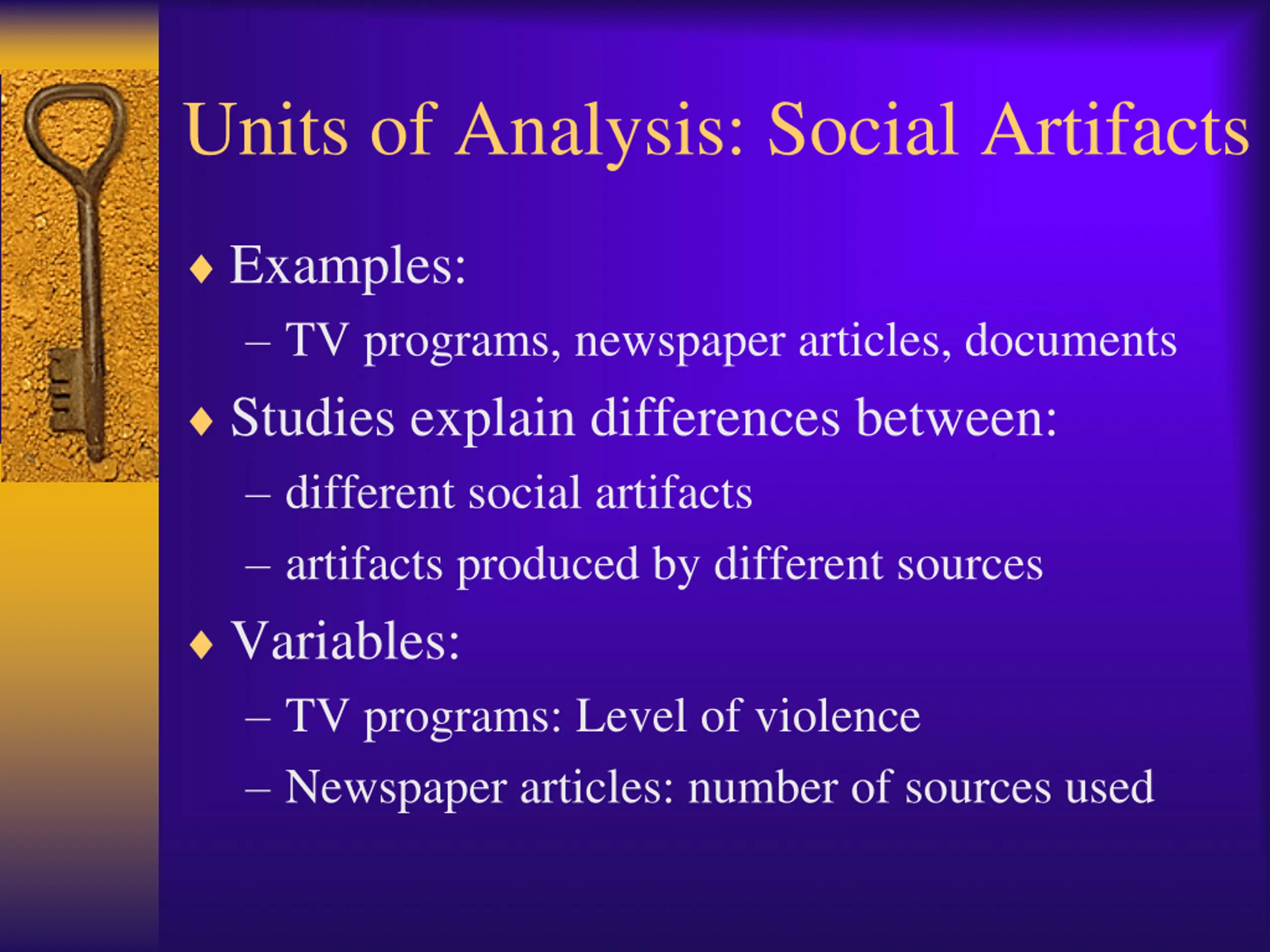 Units of Analysis: Social Artifacts

♦ Examples:
– TV programs, newspaper articles, documents

♦ Studies explain differences between:
– different social artifacts
– artifacts produced by different sources

♦ Variables:
– TV programs: Level of violence
– Newspaper articles: number of sources used